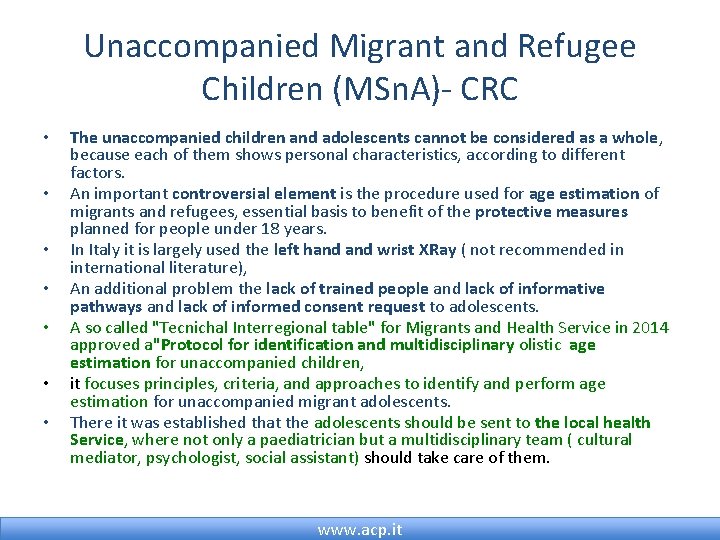 Unaccompanied Migrant and Refugee Children (MSnA)- CRC

• The unaccompanied children and adolescents cannot be considered as a whole, because each of them shows personal characteristics, according to different factors.
• An important controversial element is the procedure used for age estimation of migrants and refugees, essential basis to benefit of the protective measures planned for people under 18 years.
• In Italy it is largely used the left hand and wrist XRay ( not recommended in international literature),
• An additional problem the lack of trained people and lack of informative pathways and lack of informed consent request to adolescents.
• A so called "Tecnichal Interregional table" for Migrants and Health Service in 2014 approved a"Protocol for identification and multidisciplinary olistic age estimation for unaccompanied children,
• it focuses principles, criteria, and approaches to identify and perform age estimation for unaccompanied migrant adolescents.
• There it was established that the adolescents should be sent to the local health Service, where not only a paediatrician but a multidisciplinary team ( cultural mediator, psychologist, social assistant) should take care of them.

www.acp.it